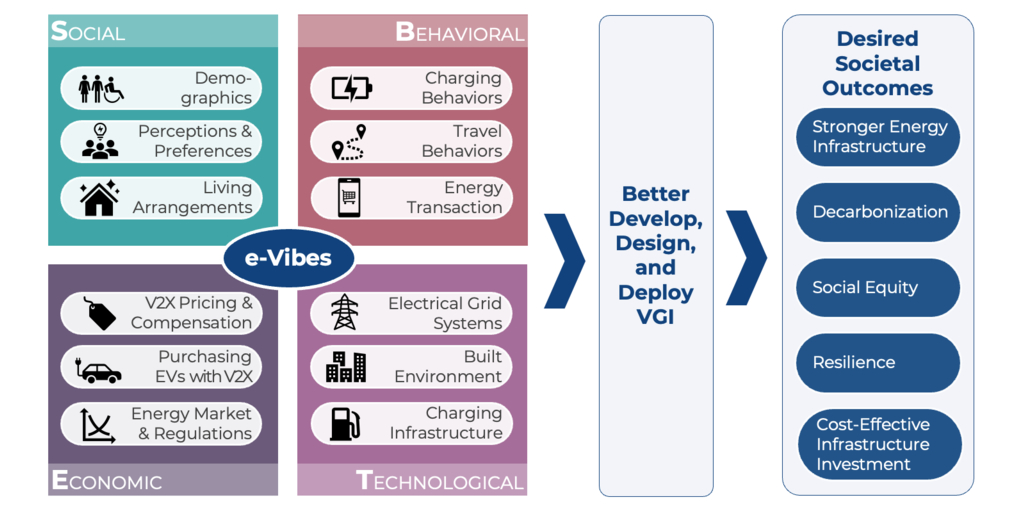 SOCIAL

Demographics

Perceptions & Preferences

Living Arrangements

BEHAVIORAL

Charging Behaviors

Travel Behaviors

Energy Transaction

e-Vibes

V2X Pricing & Compensation

Purchasing EVs with V2X

Energy Market & Regulations

ECONOMIC

Electrical Grid Systems

Built Environment

Charging Infrastructure

TECHNOLOGICAL

Better Develop, Design, and Deploy VGI

Desired Societal Outcomes

Stronger Energy Infrastructure

Decarbonization

Social Equity

Resilience

Cost-Effective Infrastructure Investment